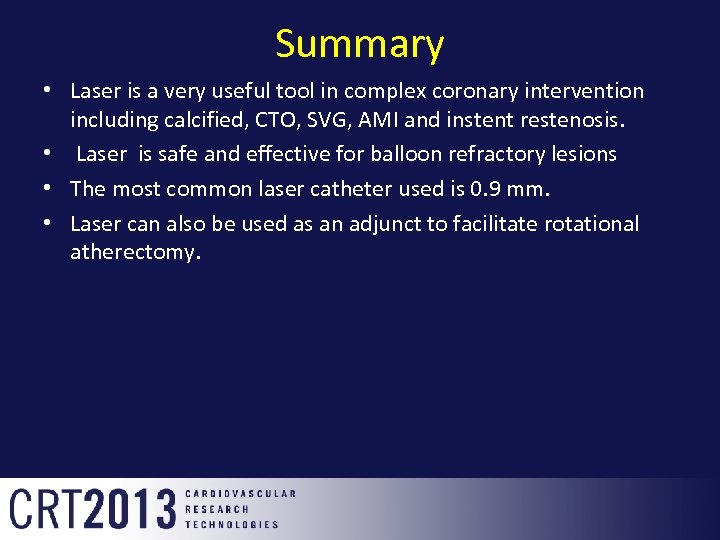 Summary

• Laser is a very useful tool in complex coronary intervention including calcified, CTO, SVG, AMI and instent restenosis.
• Laser is safe and effective for balloon refractory lesions
• The most common laser catheter used is 0.9 mm.
• Laser can also be used as an adjunct to facilitate rotational atherectomy.

CRT2013 CARDIOVASCULAR RESEARCH TECHNOLOGIES